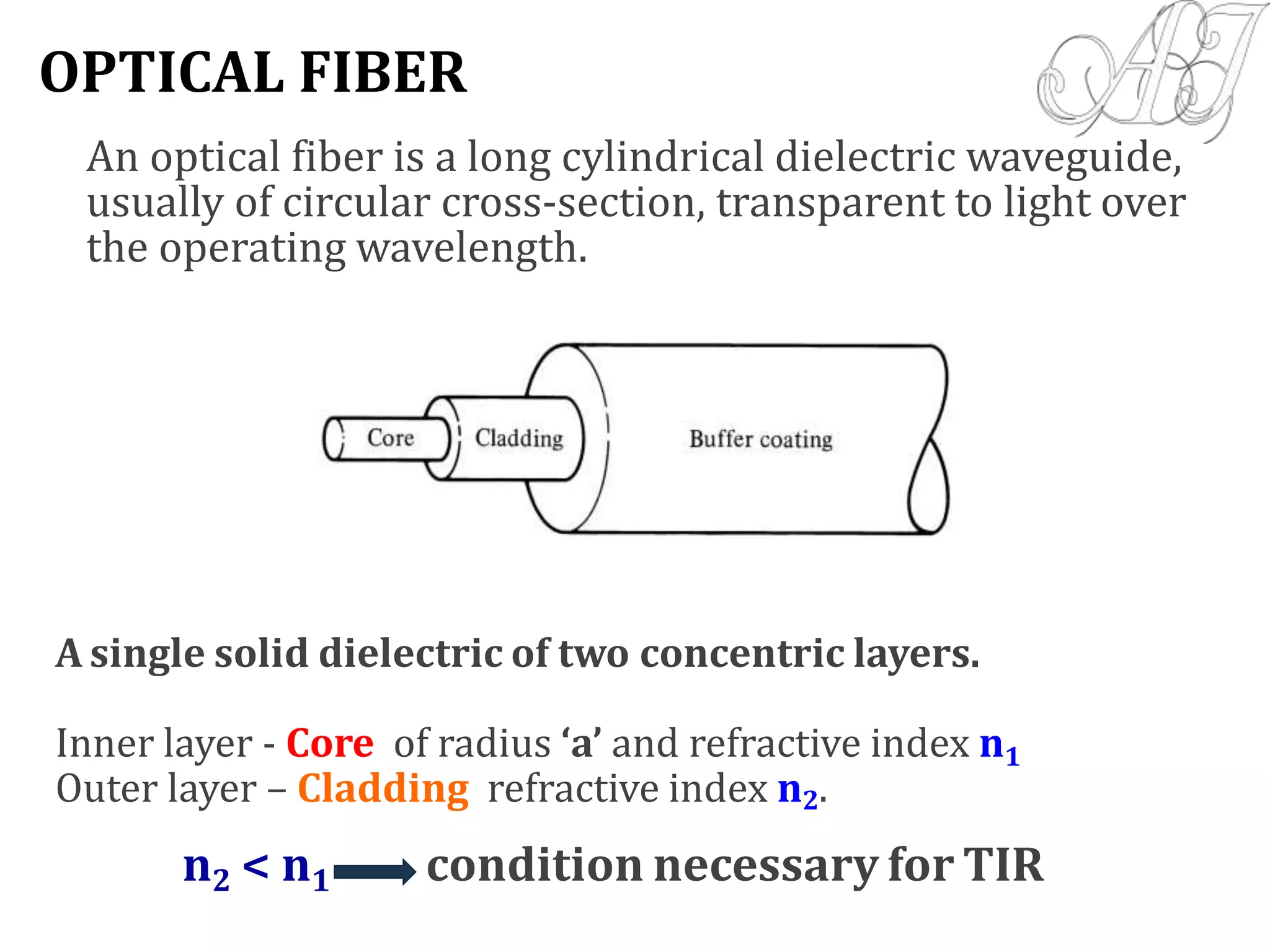 OPTICAL FIBER

AJ

An optical fiber is a long cylindrical dielectric waveguide, usually of circular cross-section, transparent to light over the operating wavelength.

Core

Cladding

Buffer coating

A single solid dielectric of two concentric layers.

Inner layer - Core of radius ‘a’ and refractive index $n_1$
Outer layer – Cladding refractive index $n_2$.

$n_2 < n_1 \longrightarrow$ condition necessary for TIR